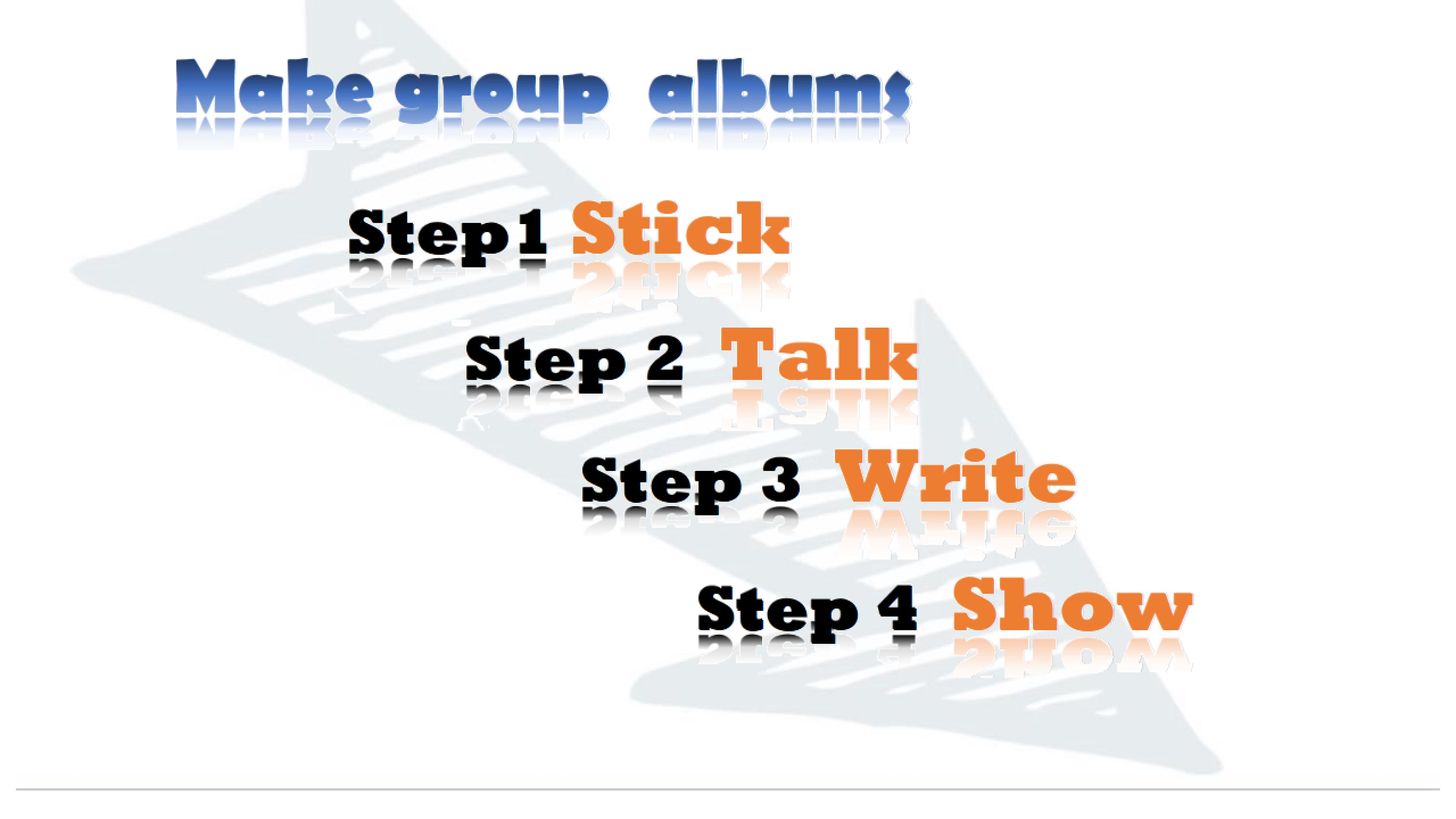 Make group albums

Step1 Stick

Step 2 Talk

Step 3 Write

Step 4 Show